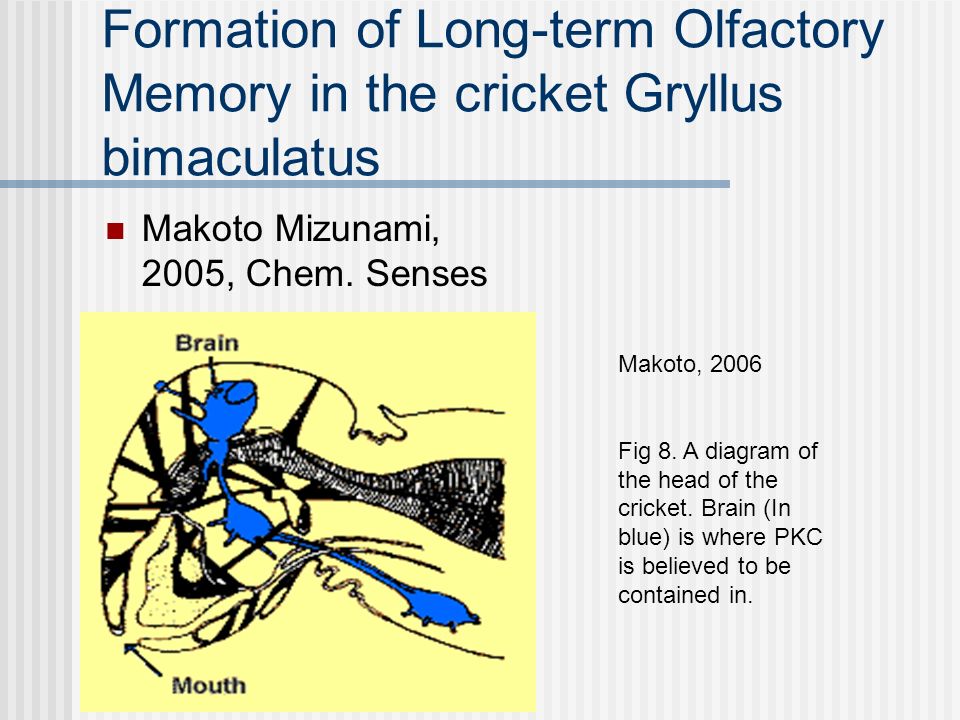 Formation of Long-term Olfactory Memory in the cricket Gryllus bimaculatus

Makoto Mizunami, 2005, Chem. Senses

Brain

Mouth

Makoto, 2006

Fig 8. A diagram of the head of the cricket. Brain (In blue) is where PKC is believed to be contained in.